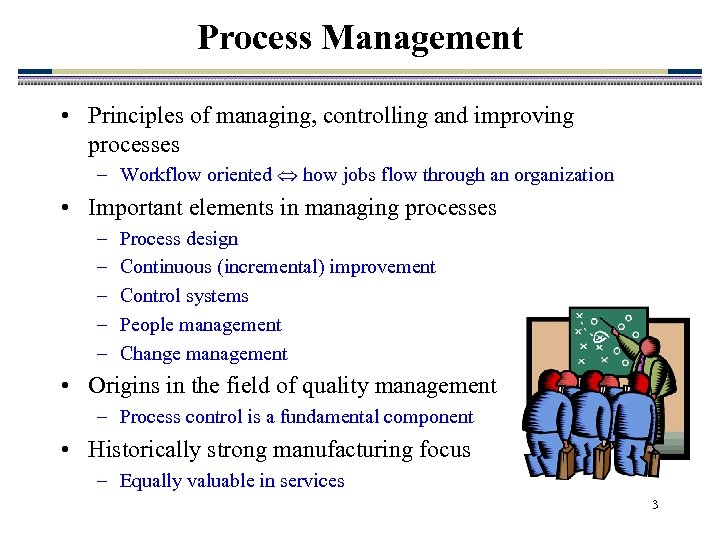 Process Management

• Principles of managing, controlling and improving processes
  – Workflow oriented $\Leftrightarrow$ how jobs flow through an organization
• Important elements in managing processes
  – Process design
  – Continuous (incremental) improvement
  – Control systems
  – People management
  – Change management
• Origins in the field of quality management
  – Process control is a fundamental component
• Historically strong manufacturing focus
  – Equally valuable in services

3